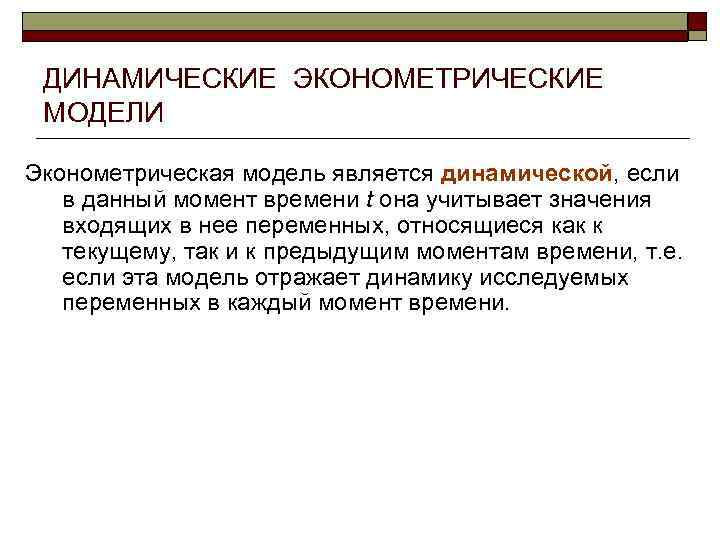 ДИНАМИЧЕСКИЕ ЭКОНОМЕТРИЧЕСКИЕ МОДЕЛИ

Эконометрическая модель является динамической, если в данный момент времени $t$ она учитывает значения входящих в нее переменных, относящиеся как к текущему, так и к предыдущим моментам времени, т.е. если эта модель отражает динамику исследуемых переменных в каждый момент времени.